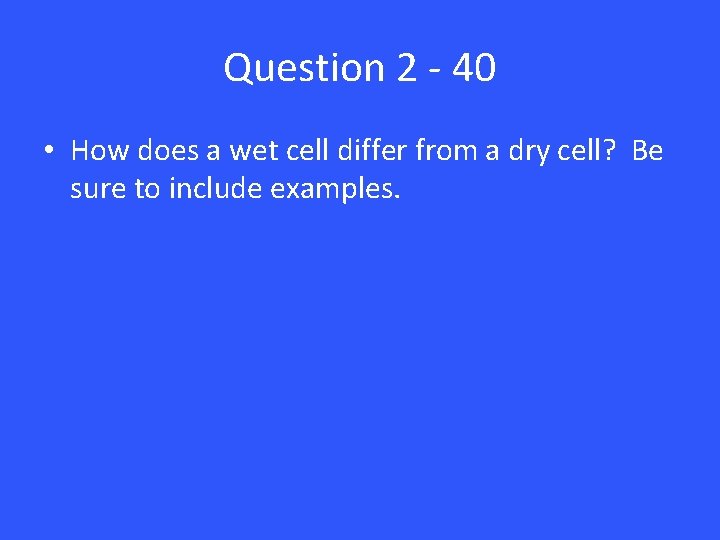 Question 2 - 40

• How does a wet cell differ from a dry cell? Be sure to include examples.